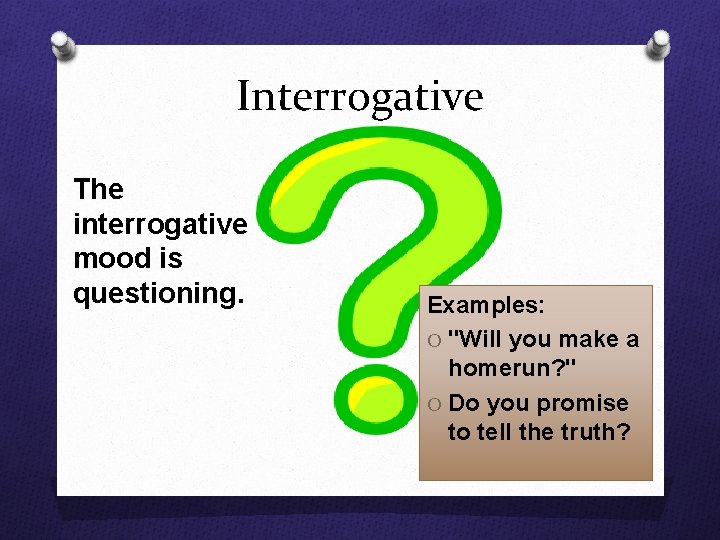 Interrogative

The interrogative mood is questioning.

Examples:
O "Will you make a homerun?"
O Do you promise to tell the truth?